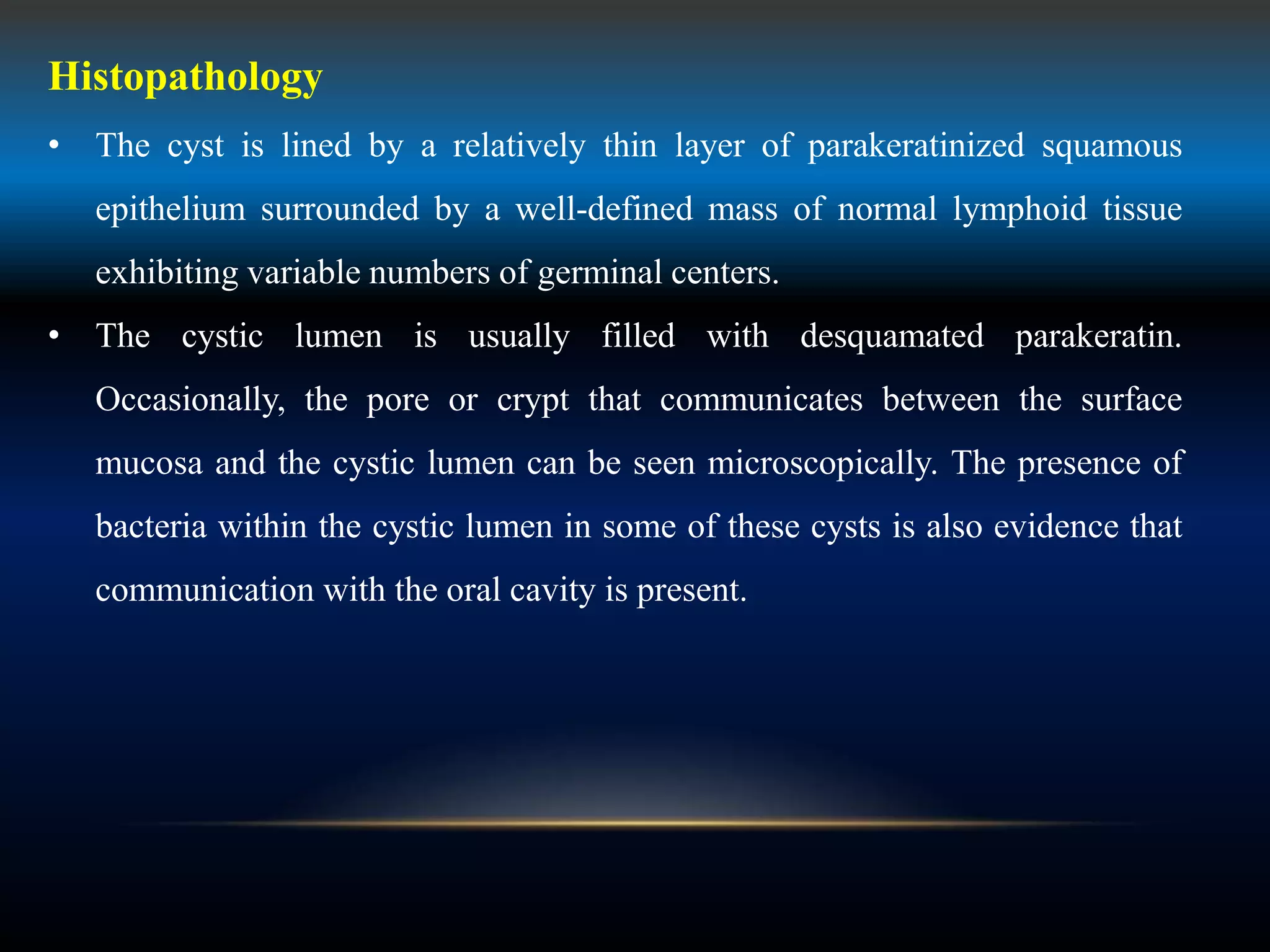 Histopathology

• The cyst is lined by a relatively thin layer of parakeratinized squamous epithelium surrounded by a well-defined mass of normal lymphoid tissue exhibiting variable numbers of germinal centers.

• The cystic lumen is usually filled with desquamated parakeratin. Occasionally, the pore or crypt that communicates between the surface mucosa and the cystic lumen can be seen microscopically. The presence of bacteria within the cystic lumen in some of these cysts is also evidence that communication with the oral cavity is present.